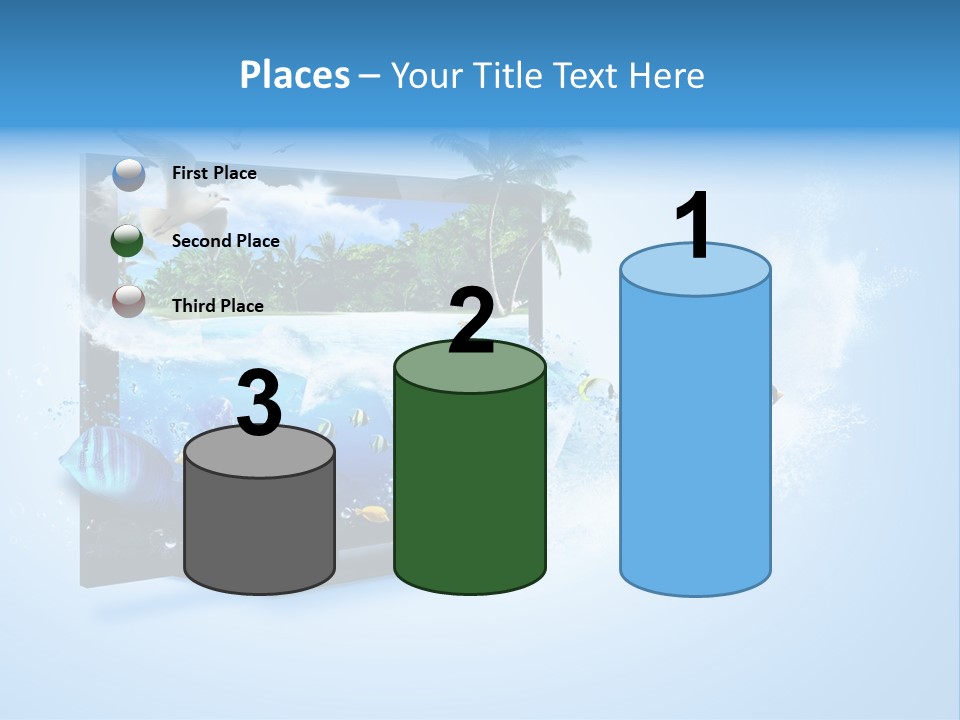 Places – Your Title Text Here

First Place

Second Place

Third Place

3

2

1